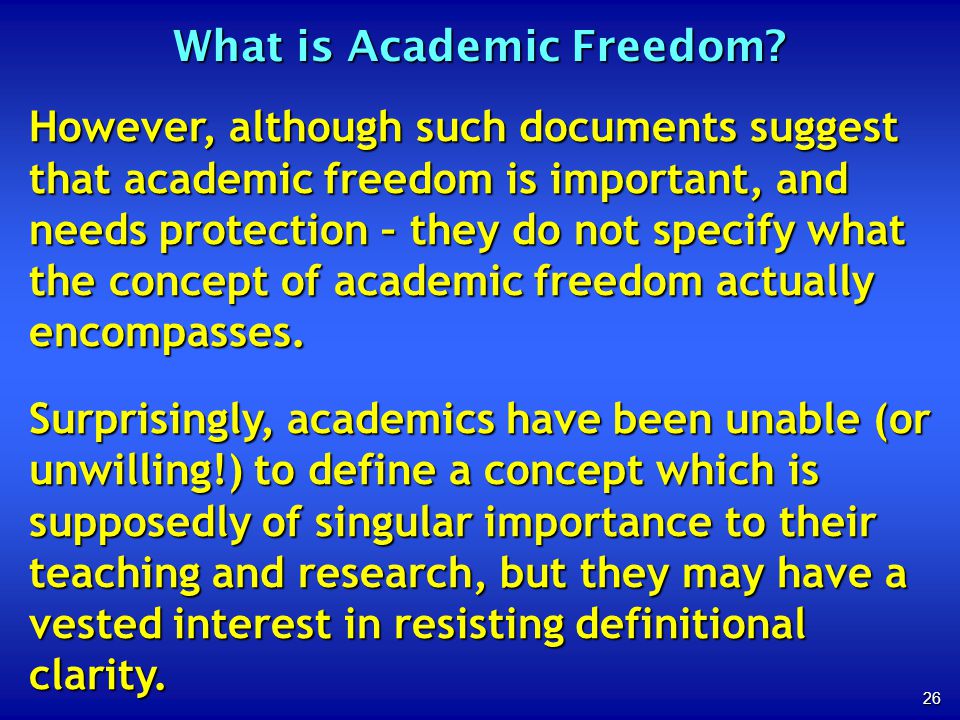 What is Academic Freedom?

However, although such documents suggest that academic freedom is important, and needs protection – they do not specify what the concept of academic freedom actually encompasses.

Surprisingly, academics have been unable (or unwilling!) to define a concept which is supposedly of singular importance to their teaching and research, but they may have a vested interest in resisting definitional clarity.

26